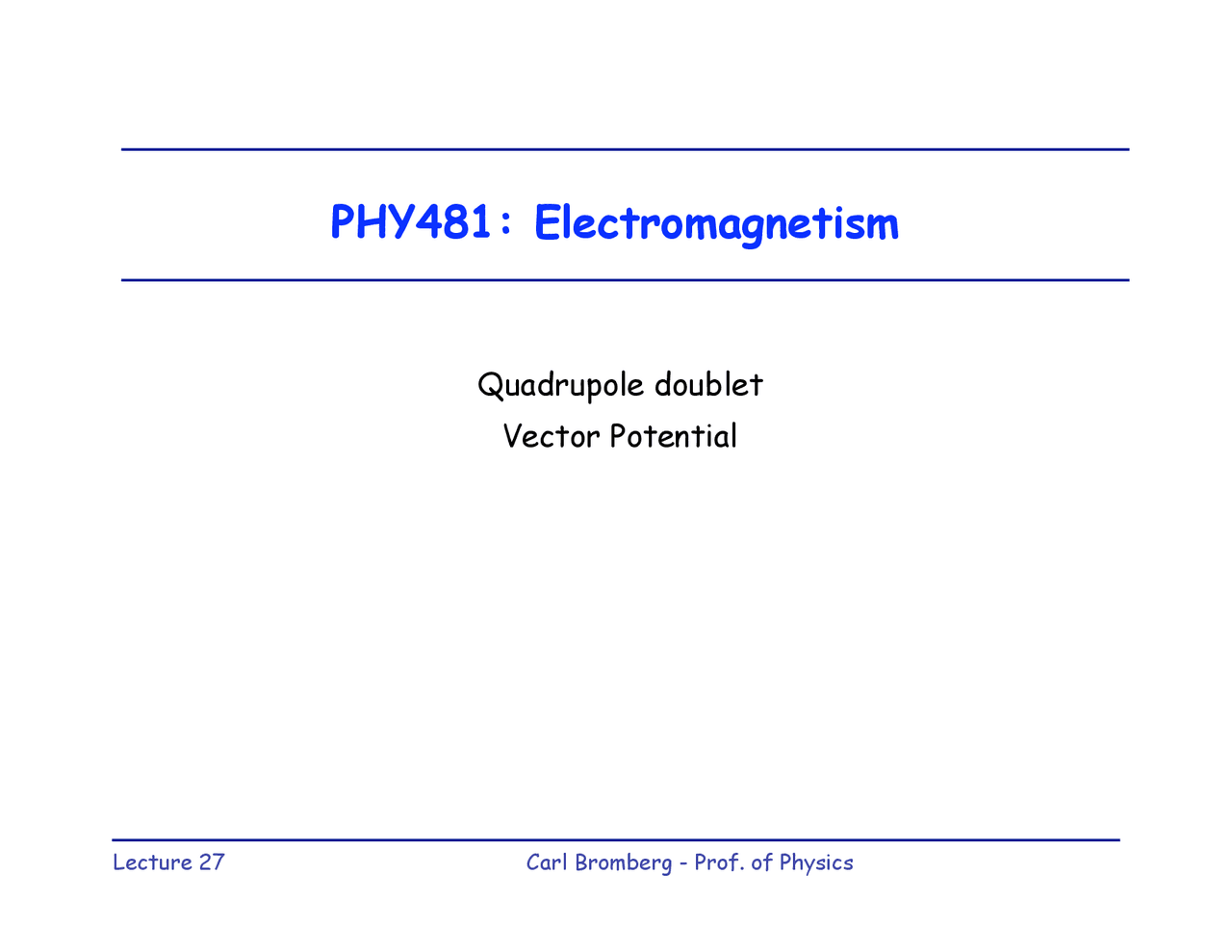 PHY481: Electromagnetism

Quadrupole doublet
Vector Potential

Lecture 27

Carl Bromberg - Prof. of Physics